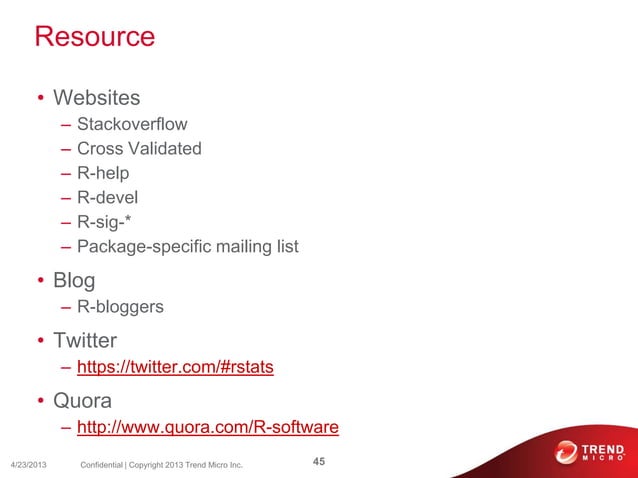 Resource

• Websites
– Stackoverflow
– Cross Validated
– R-help
– R-devel
– R-sig-*
– Package-specific mailing list

• Blog
– R-bloggers

• Twitter
– https://twitter.com/#rstats

• Quora
– http://www.quora.com/R-software

4/23/2013 Confidential | Copyright 2013 Trend Micro Inc. 45

TREND MICRO